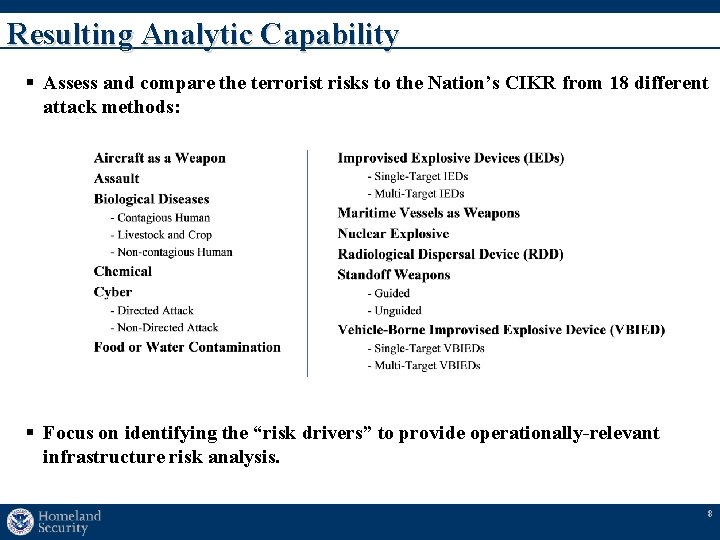 Resulting Analytic Capability

▪ Assess and compare the terrorist risks to the Nation's CIKR from 18 different attack methods:

Aircraft as a Weapon
Assault
Biological Diseases
- Contagious Human
- Livestock and Crop
- Non-contagious Human
Chemical
Cyber
- Directed Attack
- Non-Directed Attack
Food or Water Contamination

Improvised Explosive Devices (IEDs)
- Single-Target IEDs
- Multi-Target IEDs
Maritime Vessels as Weapons
Nuclear Explosive
Radiological Dispersal Device (RDD)
Standoff Weapons
- Guided
- Unguided
Vehicle-Borne Improvised Explosive Device (VBIED)
- Single-Target VBIEDs
- Multi-Target VBIEDs

▪ Focus on identifying the "risk drivers" to provide operationally-relevant infrastructure risk analysis.

Homeland Security

8